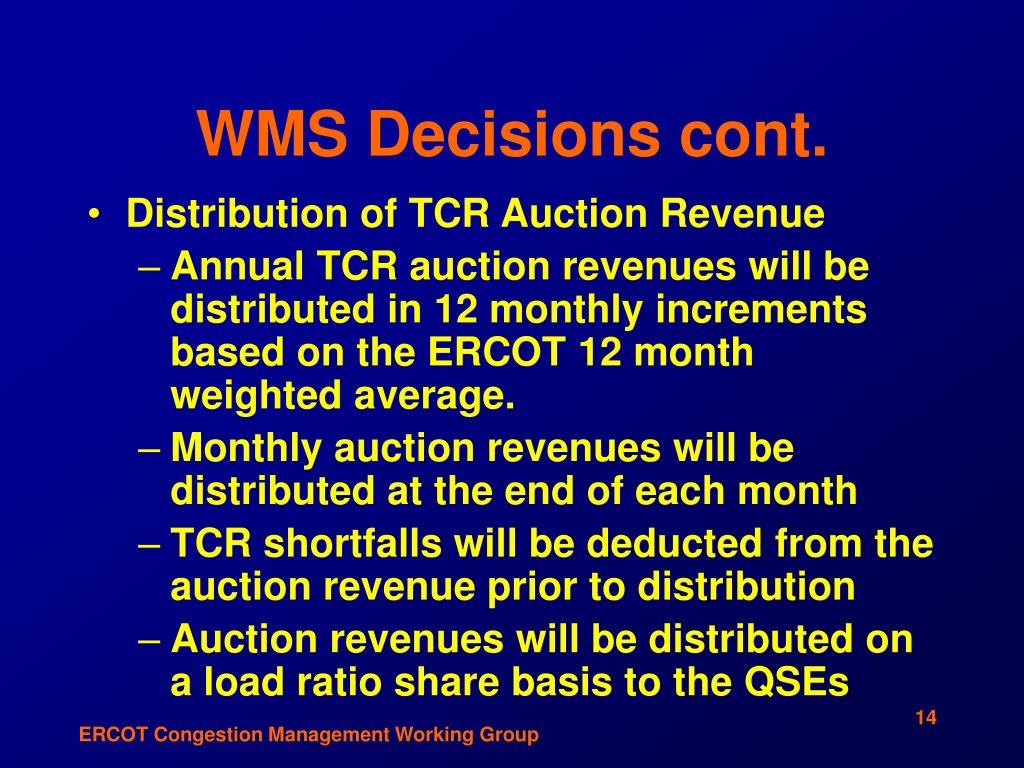 WMS Decisions cont.

• Distribution of TCR Auction Revenue
– Annual TCR auction revenues will be distributed in 12 monthly increments based on the ERCOT 12 month weighted average.
– Monthly auction revenues will be distributed at the end of each month
– TCR shortfalls will be deducted from the auction revenue prior to distribution
– Auction revenues will be distributed on a load ratio share basis to the QSEs

14

ERCOT Congestion Management Working Group